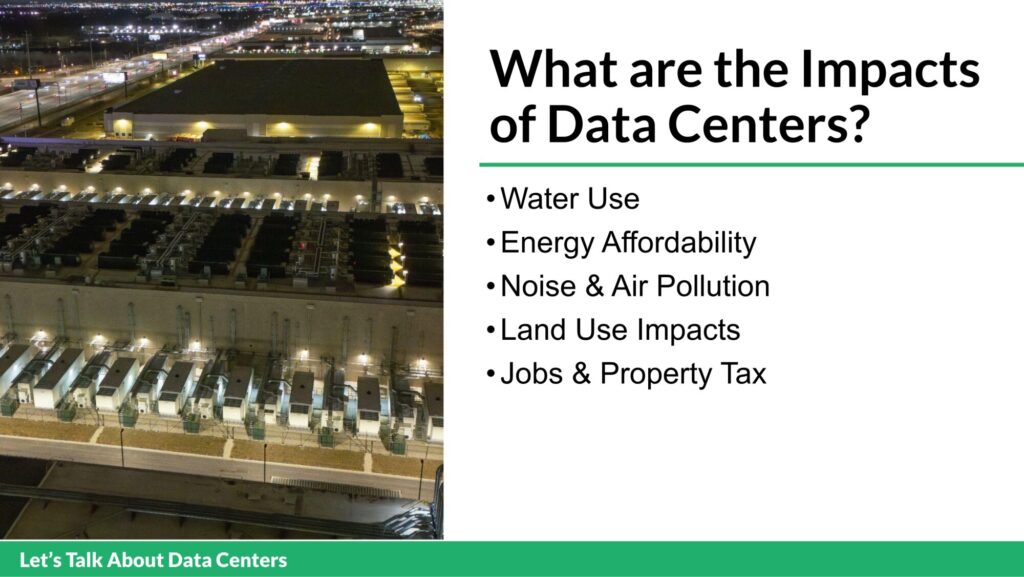 What are the Impacts of Data Centers?

• Water Use
• Energy Affordability
• Noise & Air Pollution
• Land Use Impacts
• Jobs & Property Tax

Let's Talk About Data Centers